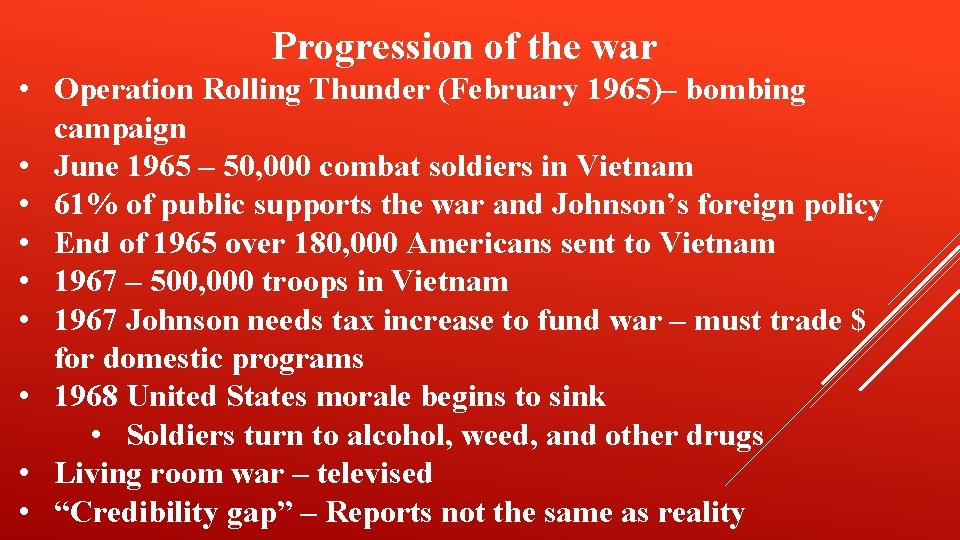 Progression of the war

• Operation Rolling Thunder (February 1965)– bombing campaign
• June 1965 – 50,000 combat soldiers in Vietnam
• 61% of public supports the war and Johnson’s foreign policy
• End of 1965 over 180,000 Americans sent to Vietnam
• 1967 – 500,000 troops in Vietnam
• 1967 Johnson needs tax increase to fund war – must trade $ for domestic programs
• 1968 United States morale begins to sink
  • Soldiers turn to alcohol, weed, and other drugs
• Living room war – televised
• “Credibility gap” – Reports not the same as reality